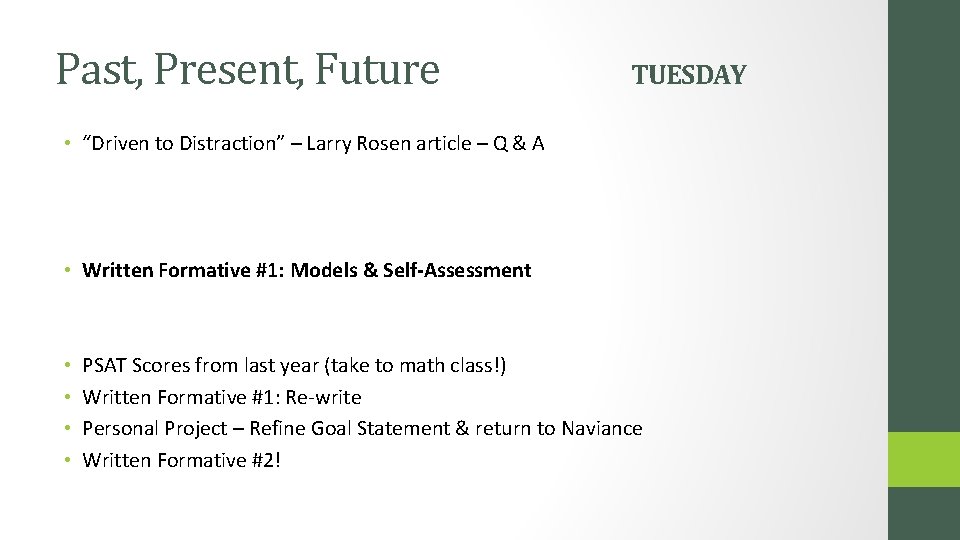 Past, Present, Future

TUESDAY

• “Driven to Distraction” – Larry Rosen article – Q & A

• Written Formative #1: Models & Self-Assessment

• PSAT Scores from last year (take to math class!)
• Written Formative #1: Re-write
• Personal Project – Refine Goal Statement & return to Naviance
• Written Formative #2!